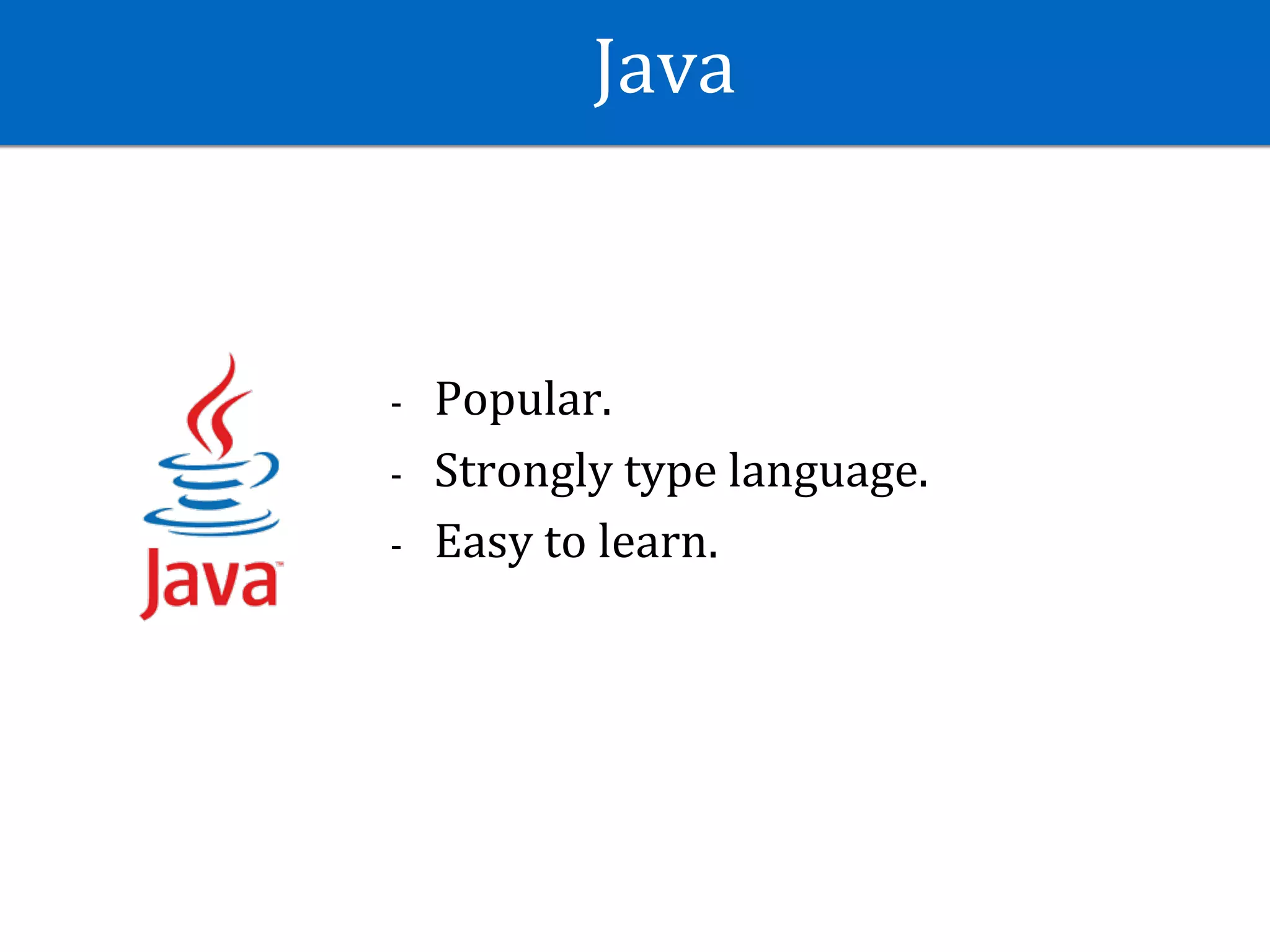 Java

Java™

- Popular.
- Strongly type language.
- Easy to learn.